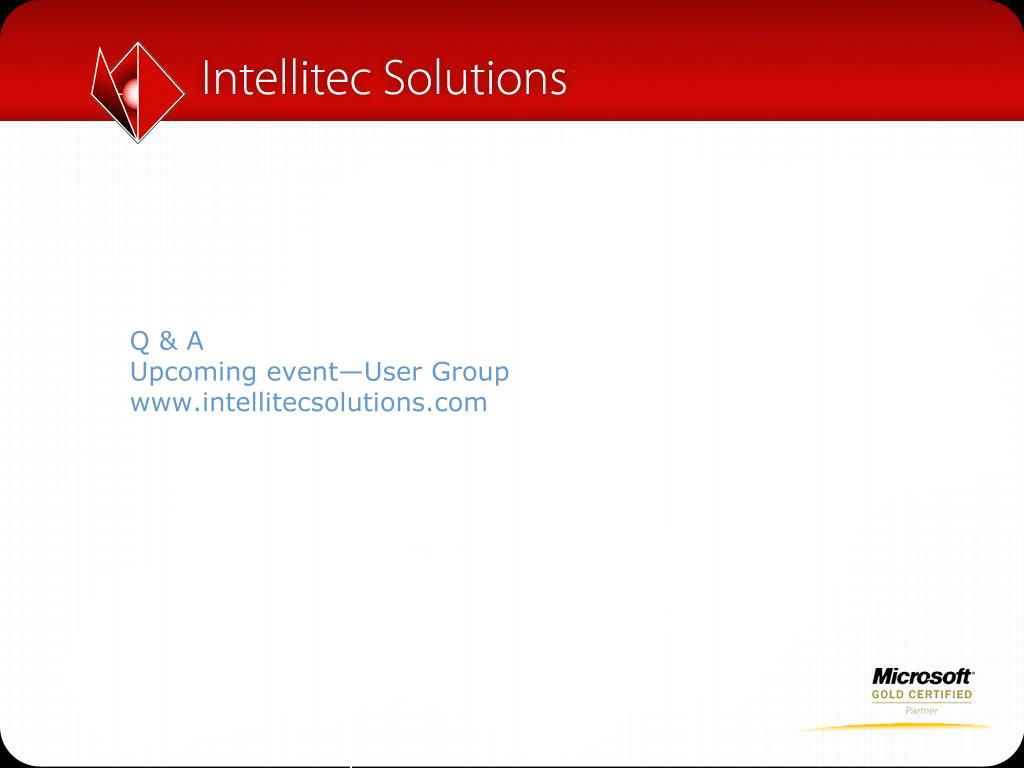 Intellitec Solutions

Q & A
Upcoming event—User Group
www.intellitecsolutions.com

Microsoft
GOLD CERTIFIED
Partner